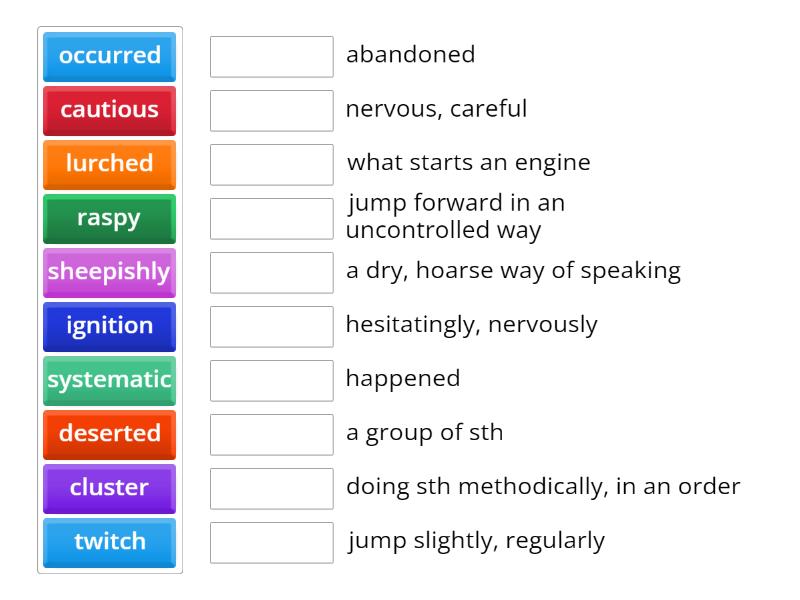 occurred
cautious
lurched
raspy
sheepishly
ignition
systematic
deserted
cluster
twitch

abandoned
nervous, careful
what starts an engine
jump forward in an uncontrolled way
a dry, hoarse way of speaking
hesitatingly, nervously
happened
a group of sth
doing sth methodically, in an order
jump slightly, regularly